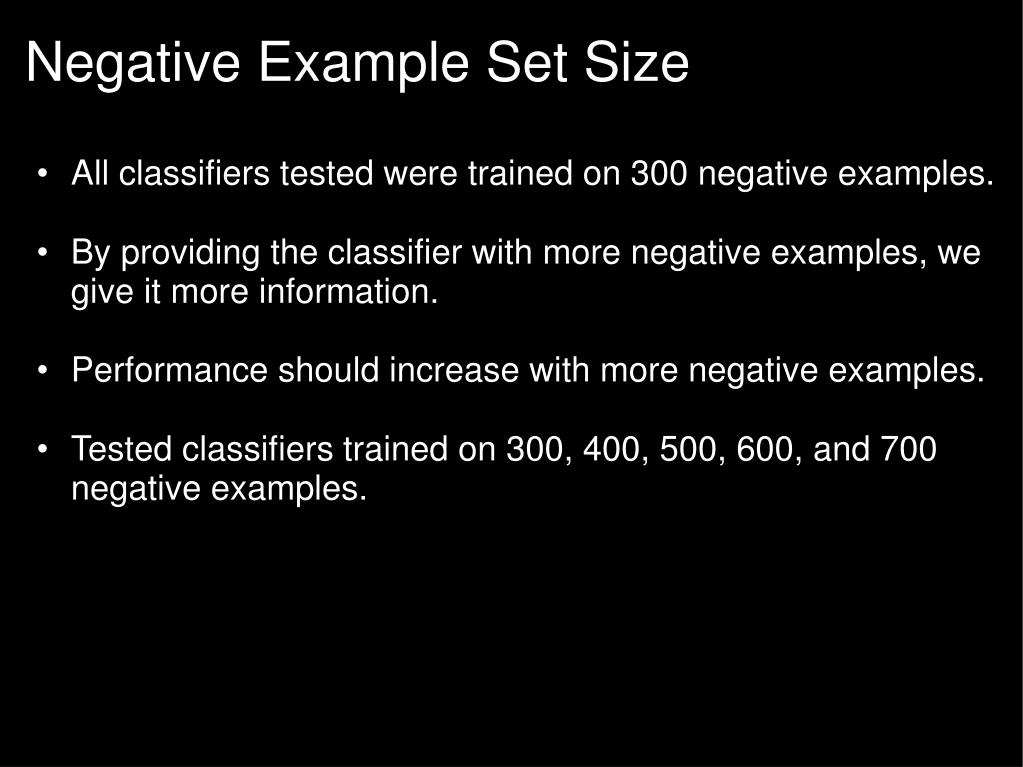 Negative Example Set Size

• All classifiers tested were trained on 300 negative examples.

• By providing the classifier with more negative examples, we give it more information.

• Performance should increase with more negative examples.

• Tested classifiers trained on 300, 400, 500, 600, and 700 negative examples.